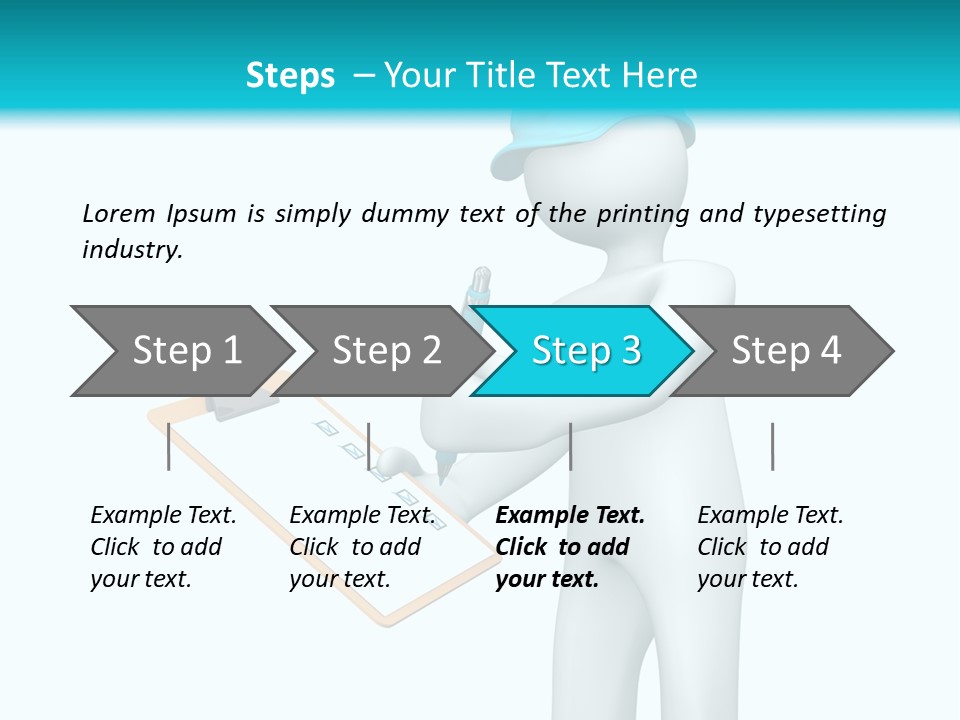 Steps – Your Title Text Here

Lorem Ipsum is simply dummy text of the printing and typesetting industry.

Step 1

Step 2

Step 3

Step 4

Example Text. Click to add your text.

Example Text. Click to add your text.

Example Text. Click to add your text.

Example Text. Click to add your text.